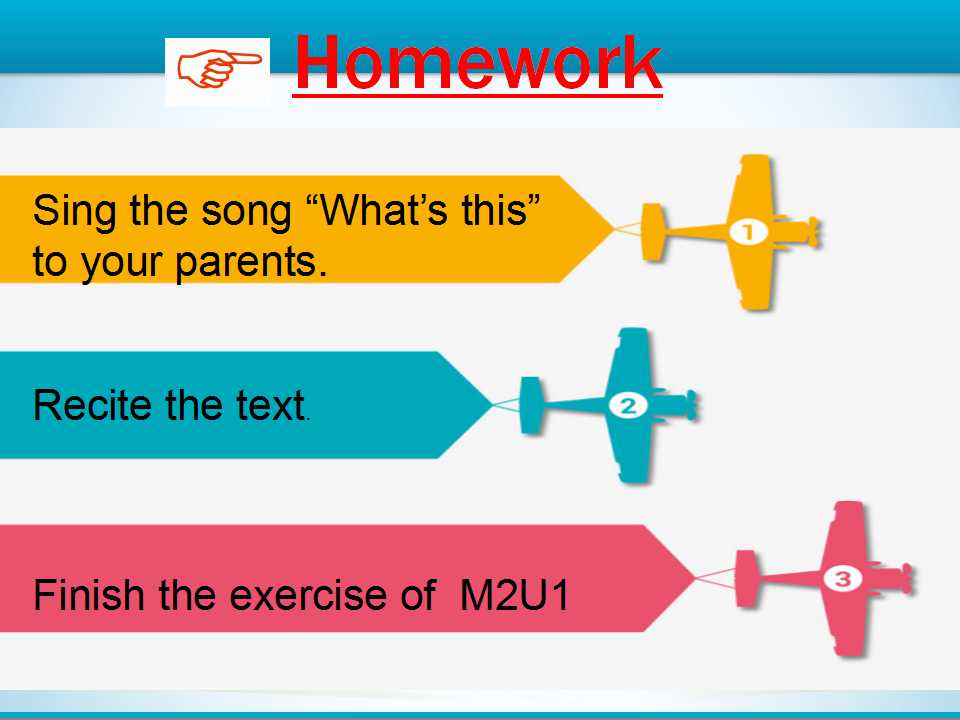 Homework

Sing the song "What's this" to your parents.

1

Recite the text.

2

Finish the exercise of M2U1

3